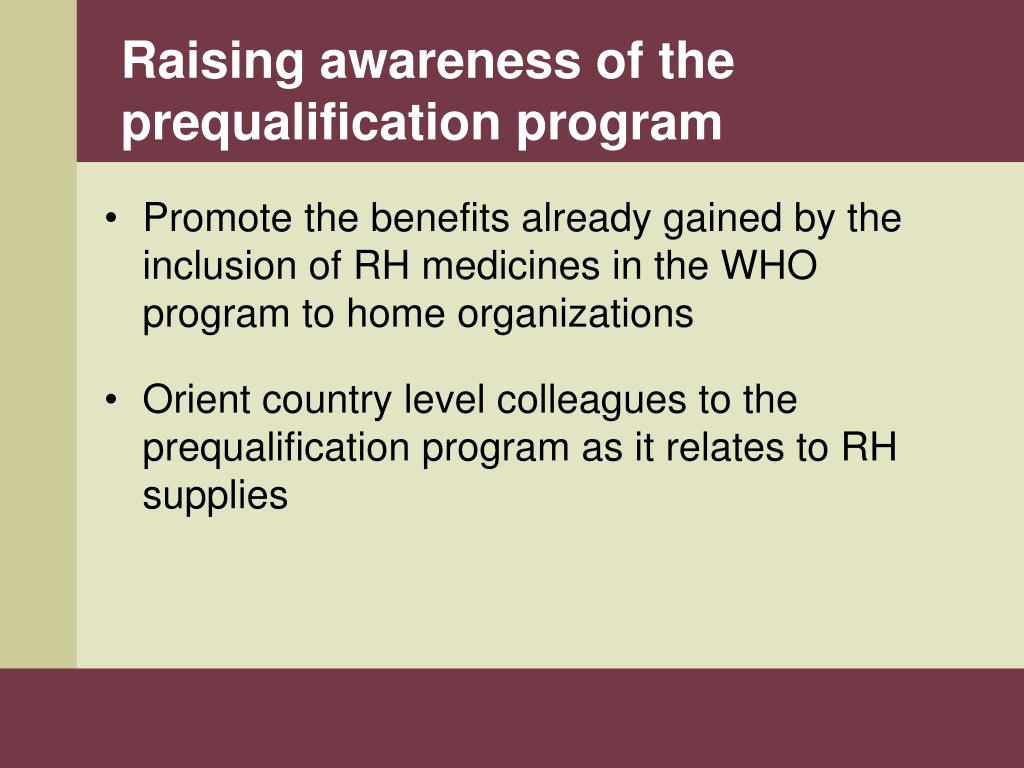 Raising awareness of the prequalification program

• Promote the benefits already gained by the inclusion of RH medicines in the WHO program to home organizations

• Orient country level colleagues to the prequalification program as it relates to RH supplies